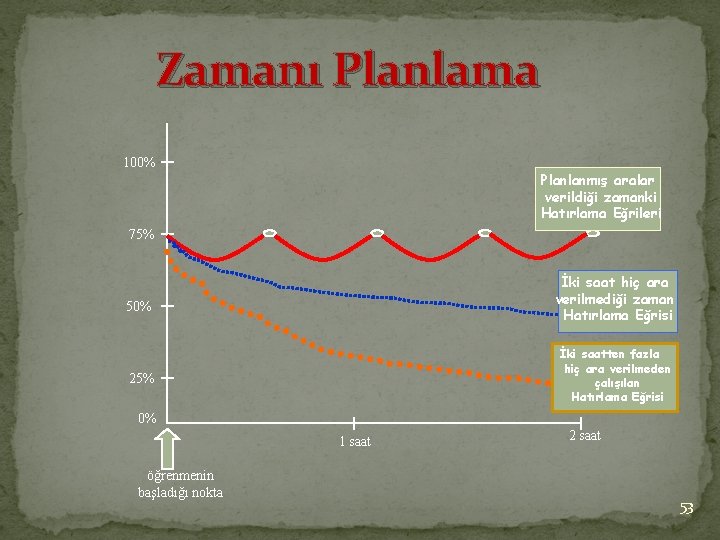 Zamanı Planlama

100%

75%

50%

25%

0%

Planlanmış aralar verildiği zamanki Hatırlama Eğrileri

İki saat hiç ara verilmediği zaman Hatırlama Eğrisi

İki saatten fazla hiç ara verilmeden çalışılan Hatırlama Eğrisi

1 saat

2 saat

öğrenmenin başladığı nokta

53